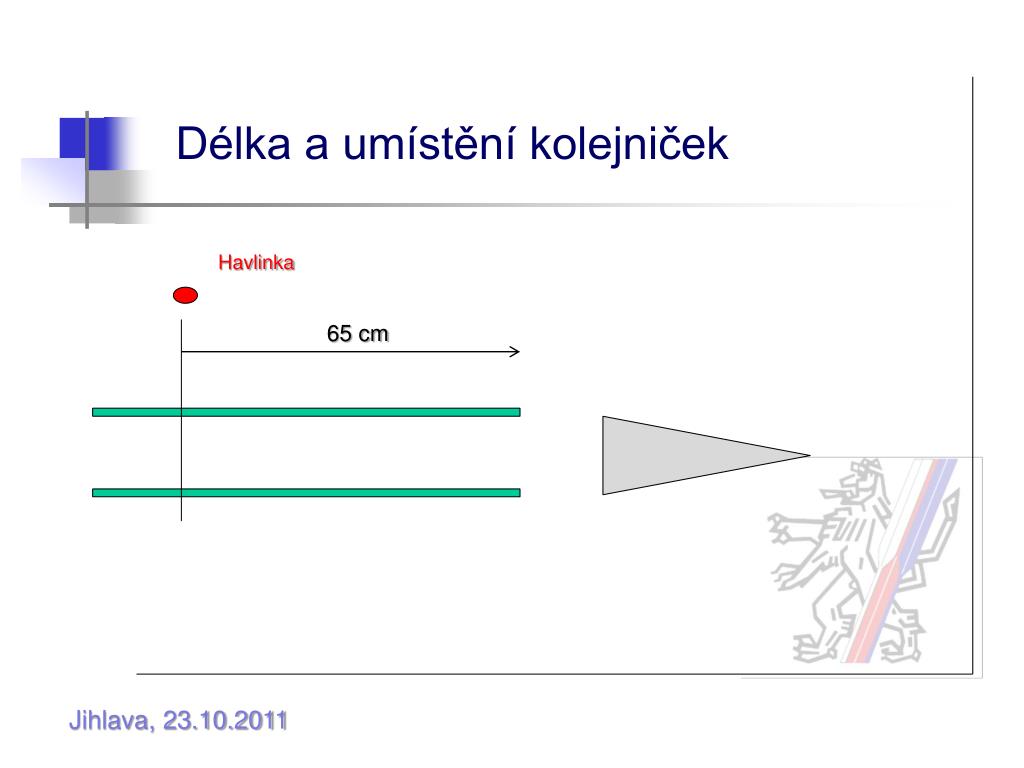 Délka a umístění kolejniček

Havlinka

65 cm

Jihlava, 23.10.2011